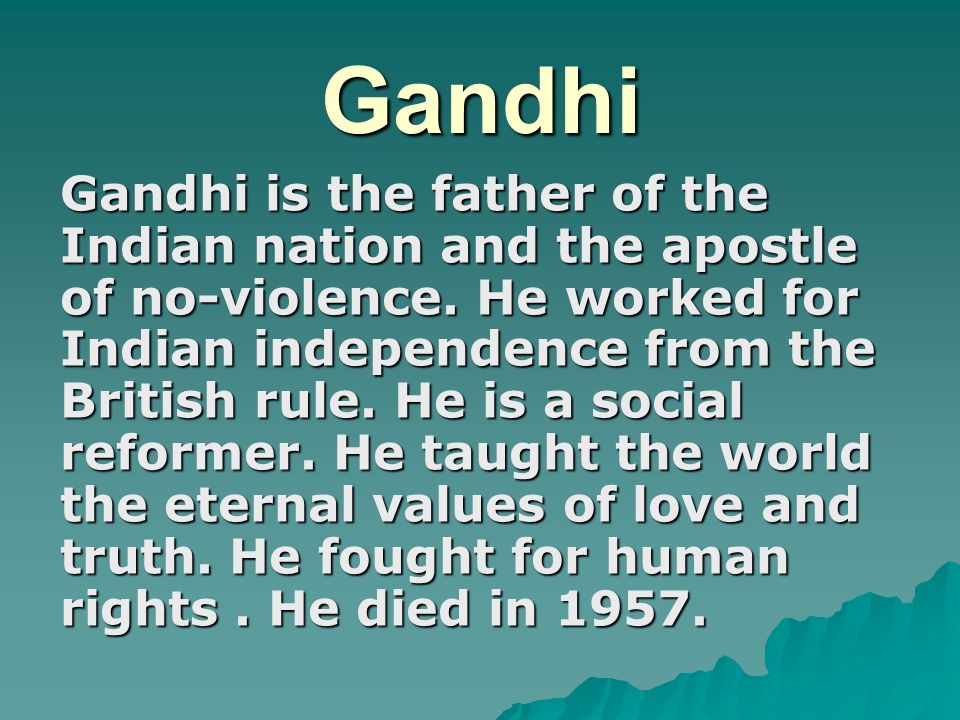 Gandhi

Gandhi is the father of the Indian nation and the apostle of no-violence. He worked for Indian independence from the British rule. He is a social reformer. He taught the world the eternal values of love and truth. He fought for human rights . He died in 1957.